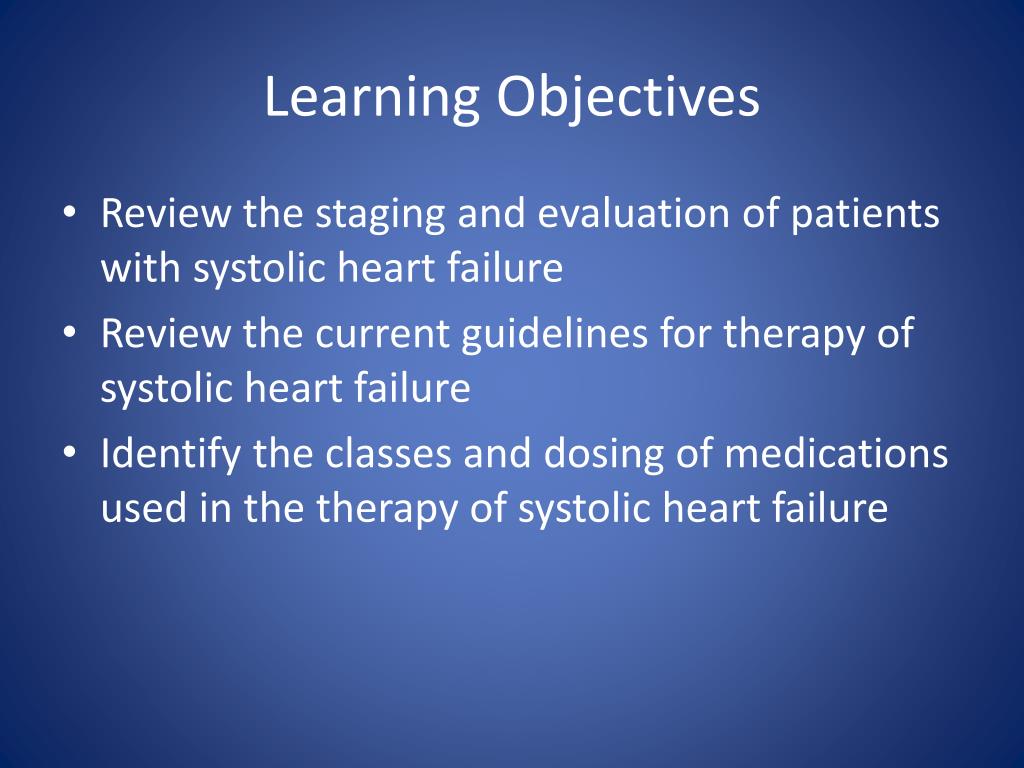 Learning Objectives

• Review the staging and evaluation of patients with systolic heart failure
• Review the current guidelines for therapy of systolic heart failure
• Identify the classes and dosing of medications used in the therapy of systolic heart failure